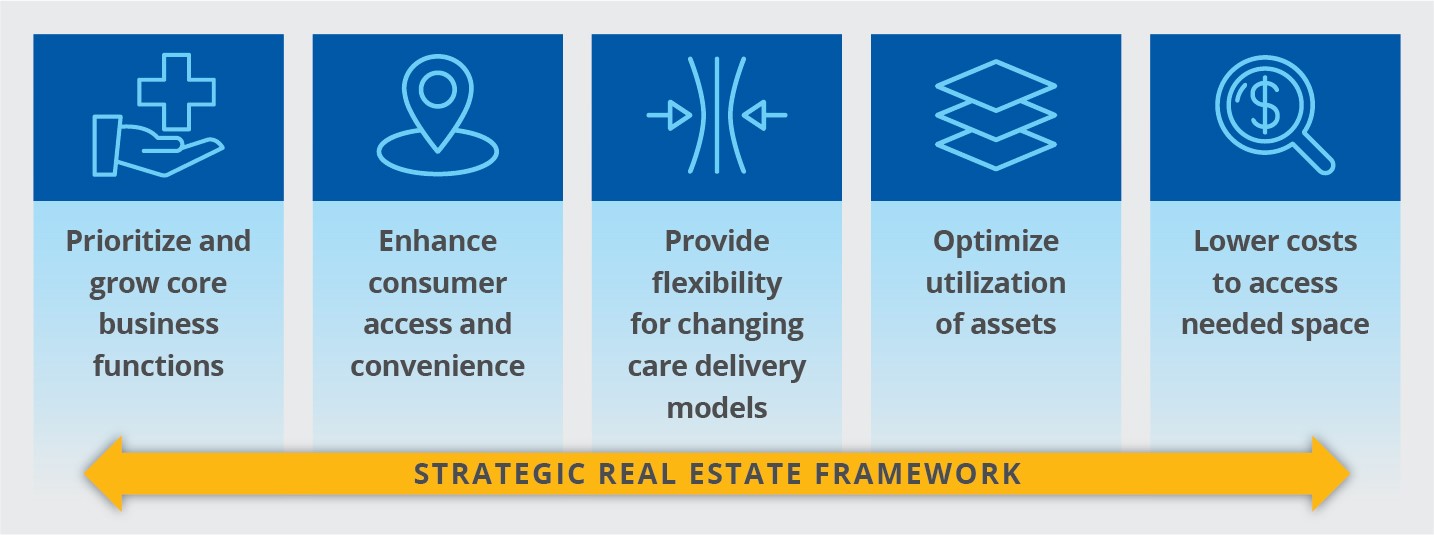 Prioritize and grow core business functions

Enhance consumer access and convenience

Provide flexibility for changing care delivery models

Optimize utilization of assets

Lower costs to access needed space

STRATEGIC REAL ESTATE FRAMEWORK